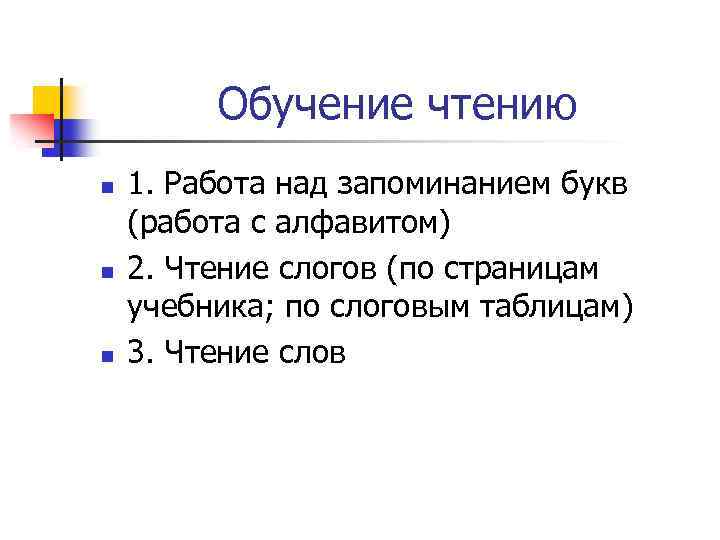 Обучение чтению

1. Работа над запоминанием букв (работа с алфавитом)
2. Чтение слогов (по страницам учебника; по слоговым таблицам)
3. Чтение слов